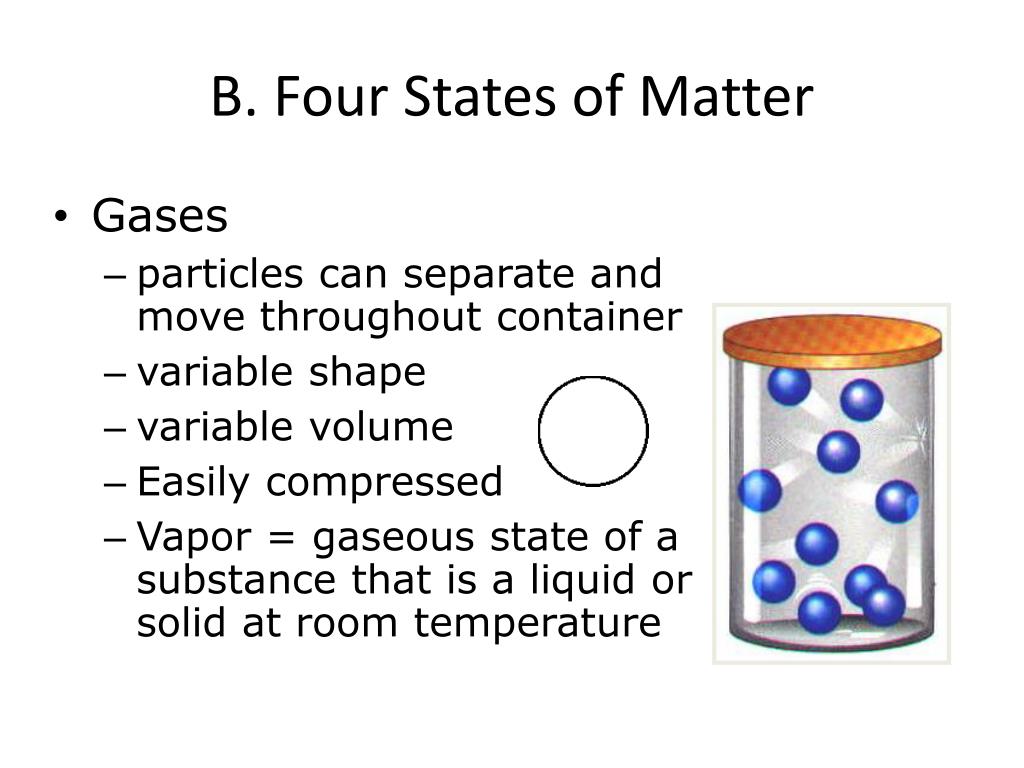 B. Four States of Matter

• Gases
– particles can separate and move throughout container
– variable shape
– variable volume
– Easily compressed
– Vapor = gaseous state of a substance that is a liquid or solid at room temperature